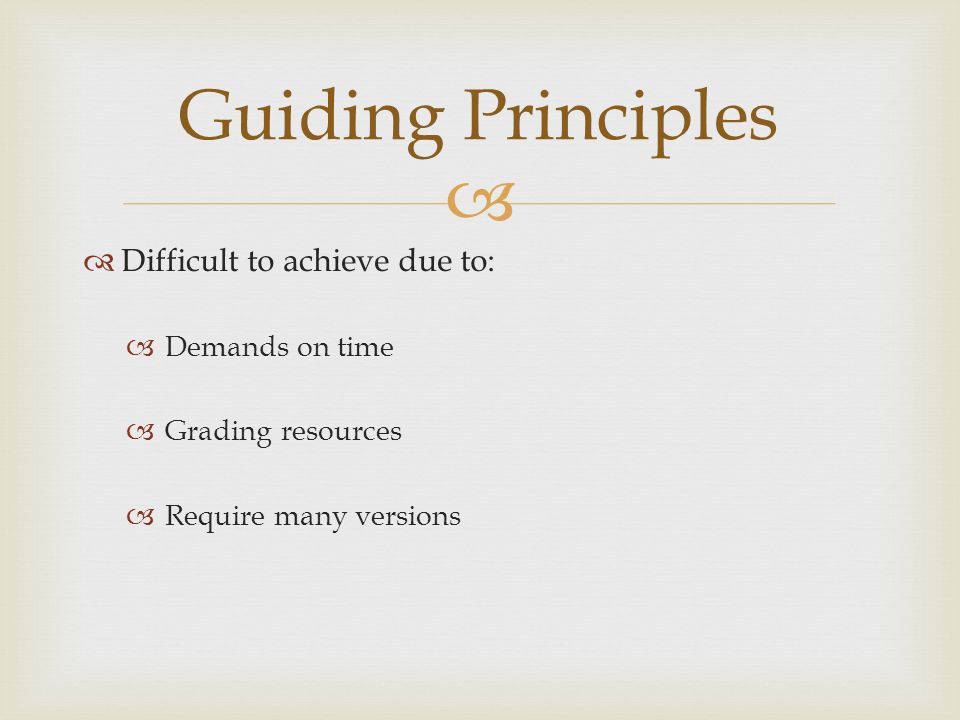 Guiding Principles

Difficult to achieve due to:

Demands on time

Grading resources

Require many versions